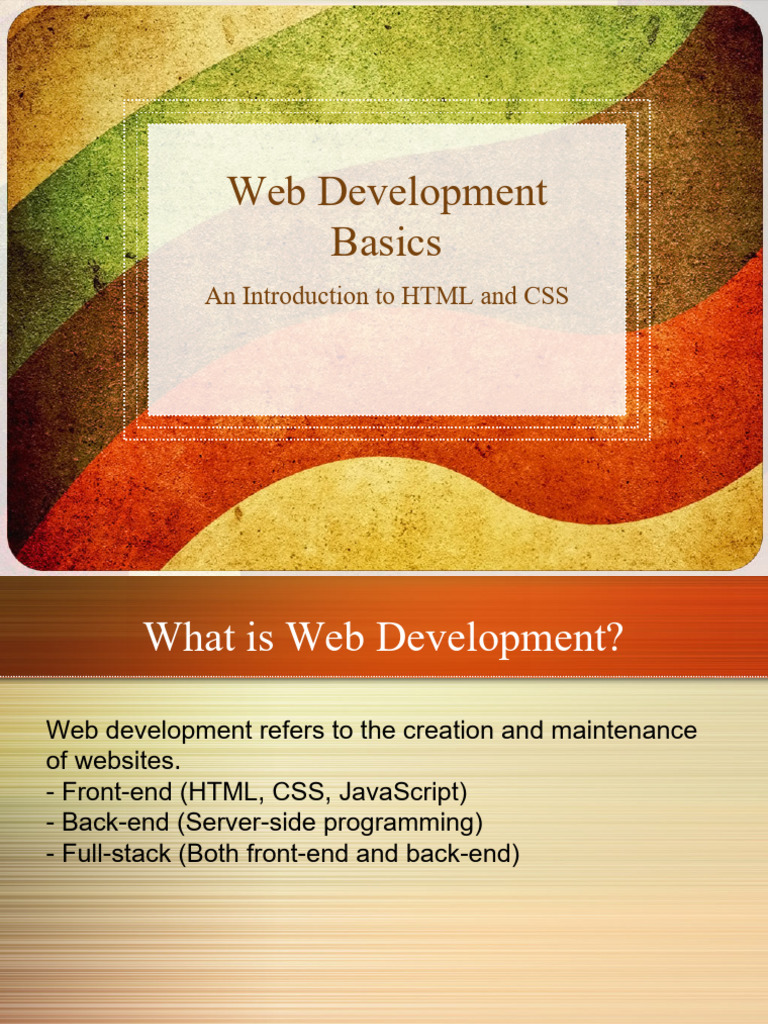 Web Development Basics

An Introduction to HTML and CSS

What is Web Development?

Web development refers to the creation and maintenance of websites.
- Front-end (HTML, CSS, JavaScript)
- Back-end (Server-side programming)
- Full-stack (Both front-end and back-end)